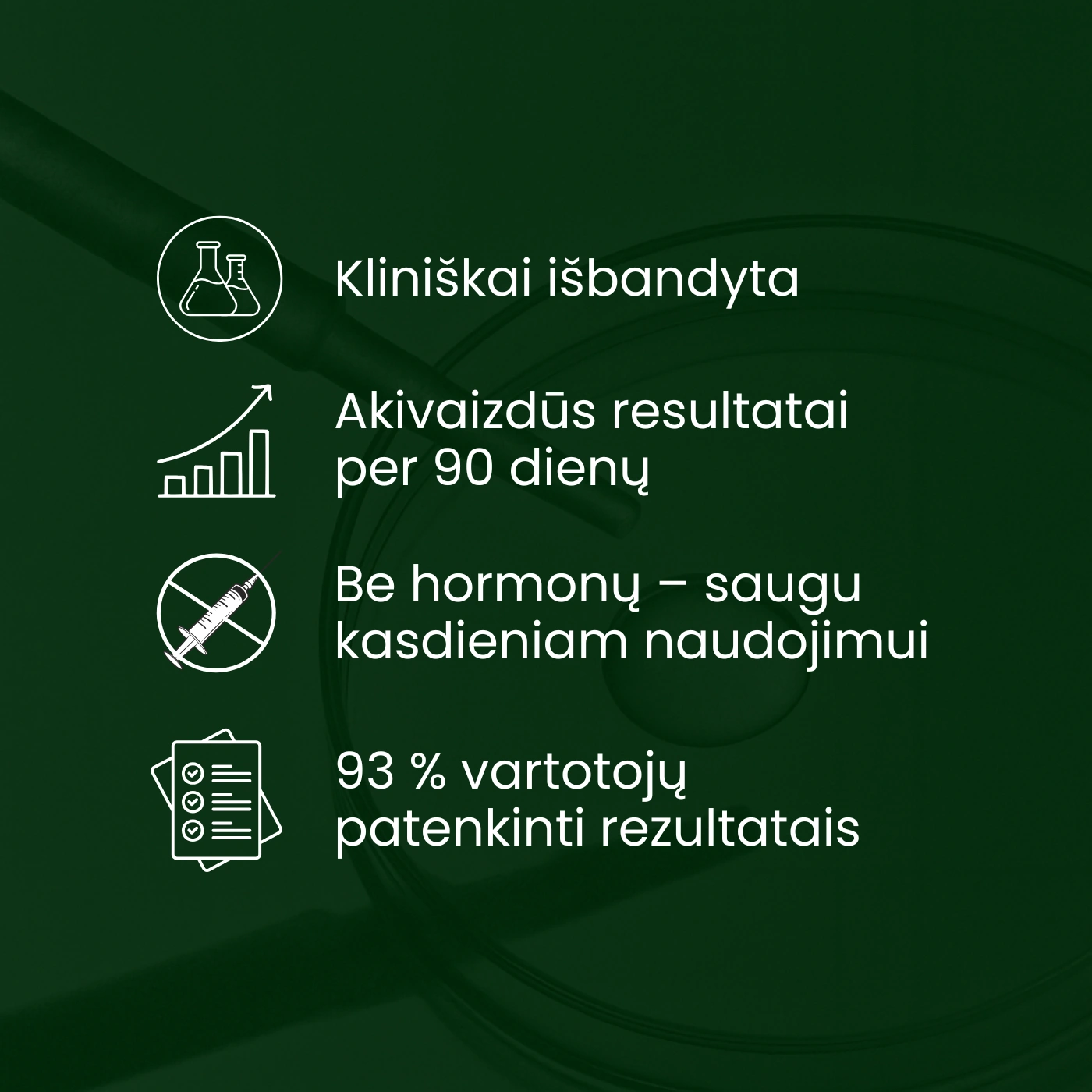 Kliniškai išbandyta

Akivaizdūs resultatai per 90 dienų

Be hormonų – saugu kasdieniam naudojimui

93 % vartotojų patenkinti rezultatais